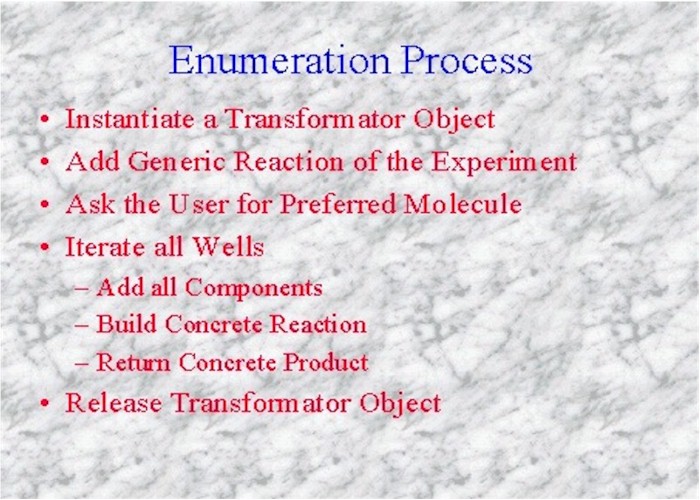 Enumeration Process

• Instantiate a Transformator Object
• Add Generic Reaction of the Experiment
• Ask the User for Preferred Molecule
• Iterate all Wells
– Add all Components
– Build Concrete Reaction
– Return Concrete Product
• Release Transformator Object